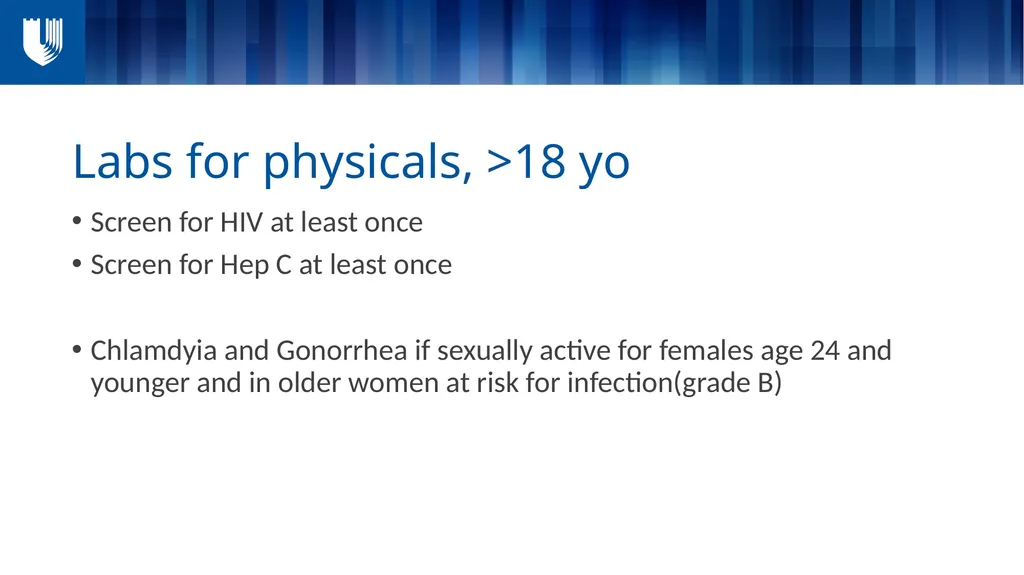 Labs for physicals, >18 yo

• Screen for HIV at least once
• Screen for Hep C at least once

• Chlamdyia and Gonorrhea if sexually active for females age 24 and younger and in older women at risk for infection(grade B)